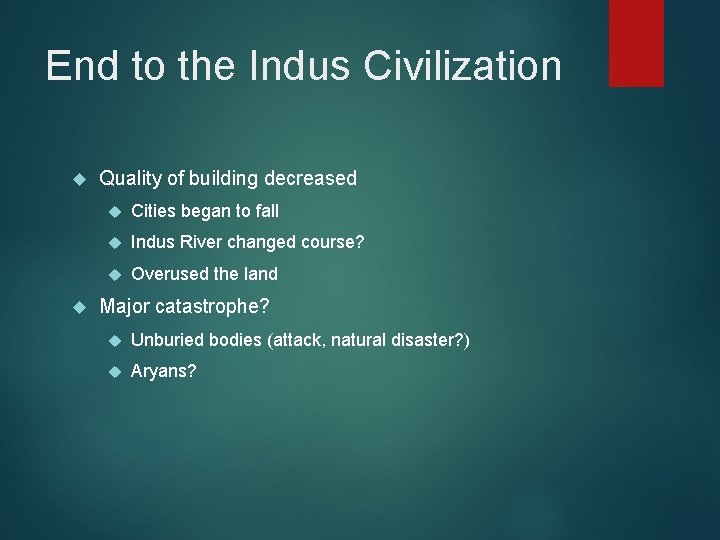 End to the Indus Civilization

Quality of building decreased

Cities began to fall

Indus River changed course?

Overused the land

Major catastrophe?

Unburied bodies (attack, natural disaster?)

Aryans?